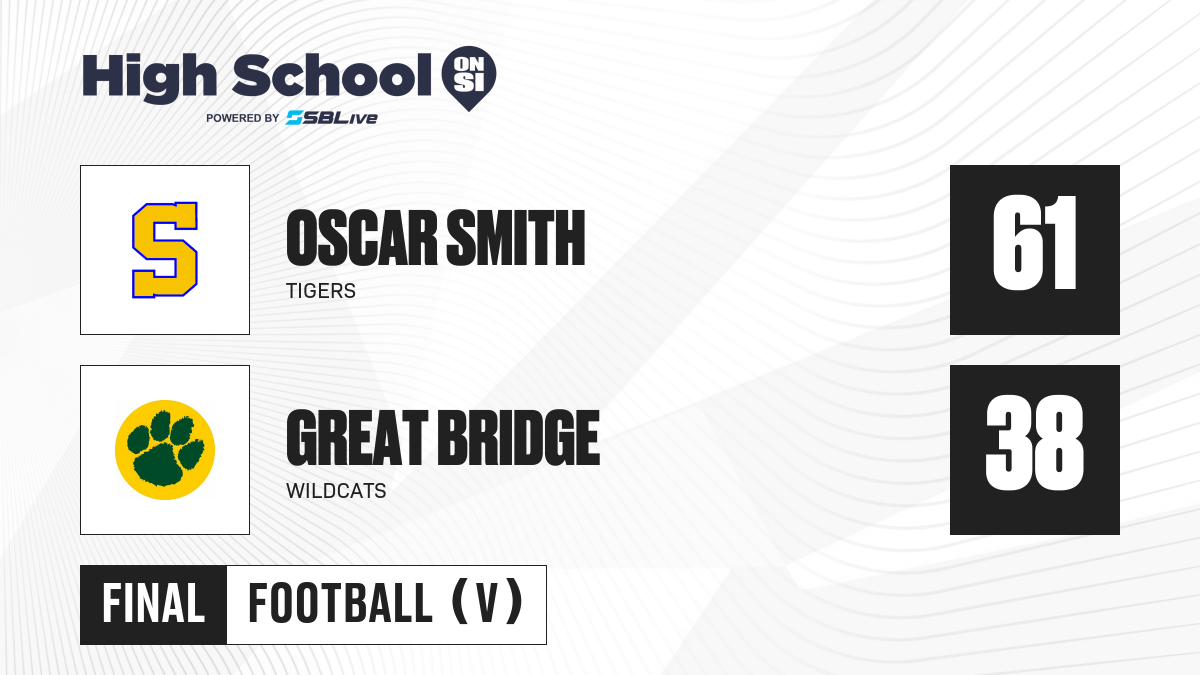 High School ON SI
POWERED BY SBLive

S

OSCAR SMITH
TIGERS

61

GREAT BRIDGE
WILDCATS

38

FINAL FOOTBALL (V)